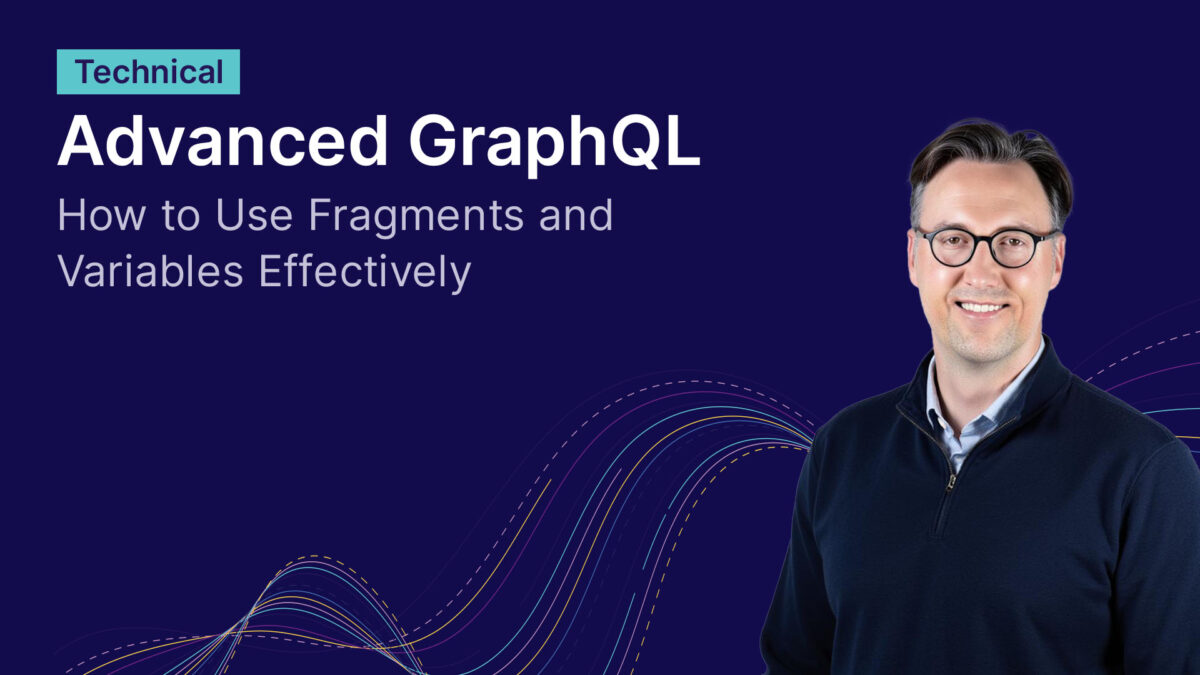 Technical

Advanced GraphQL

How to Use Fragments and Variables Effectively